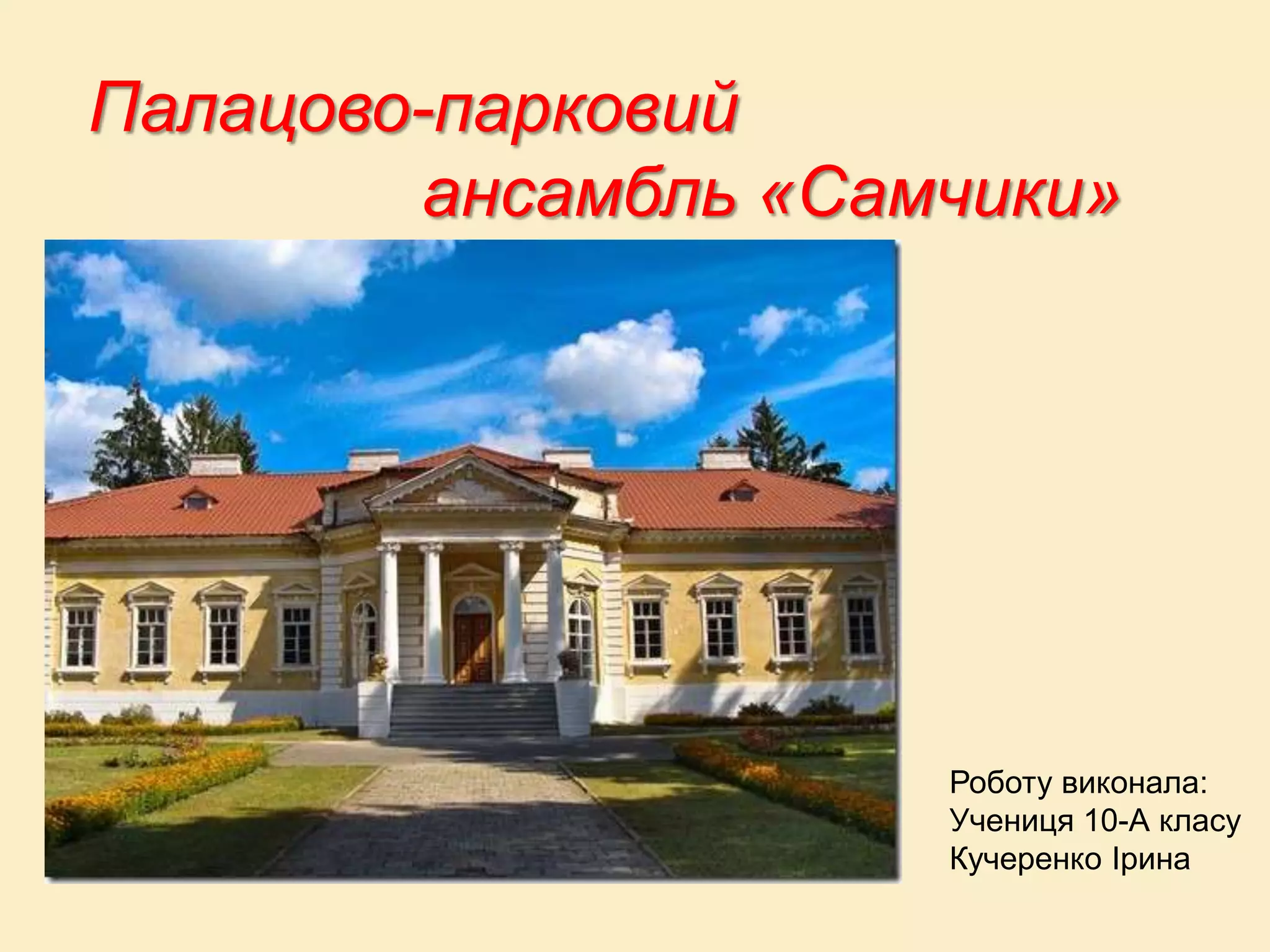 Палацово-парковий ансамбль «Самчики»

Роботу виконала:
Учениця 10-А класу
Кучеренко Ірина